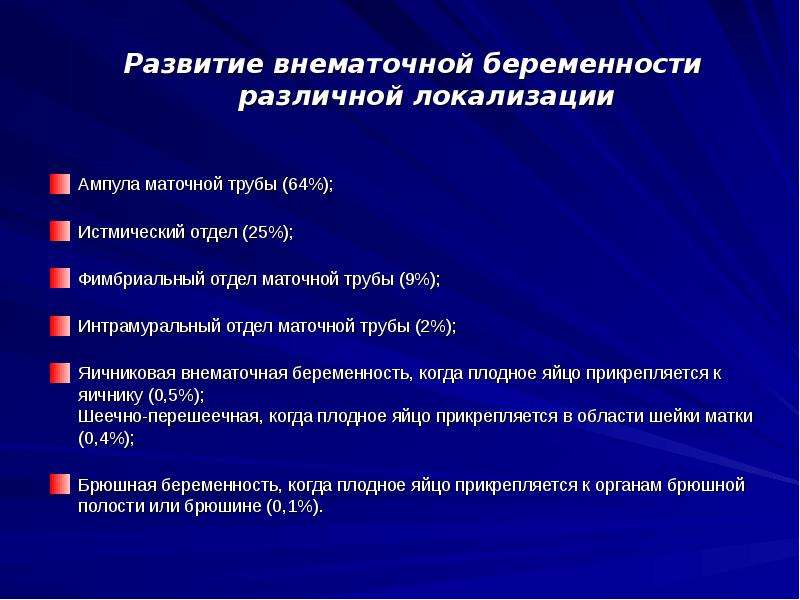 Развитие внематочной беременности различной локализации

Ампула маточной трубы (64%);

Истмический отдел (25%);

Фимбриальный отдел маточной трубы (9%);

Интрамуральный отдел маточной трубы (2%);

Яичниковая внематочная беременность, когда плодное яйцо прикрепляется к яичнику (0,5%);
Шеечно-перешеечная, когда плодное яйцо прикрепляется в области шейки матки (0,4%);

Брюшная беременность, когда плодное яйцо прикрепляется к органам брюшной полости или брюшине (0,1%).